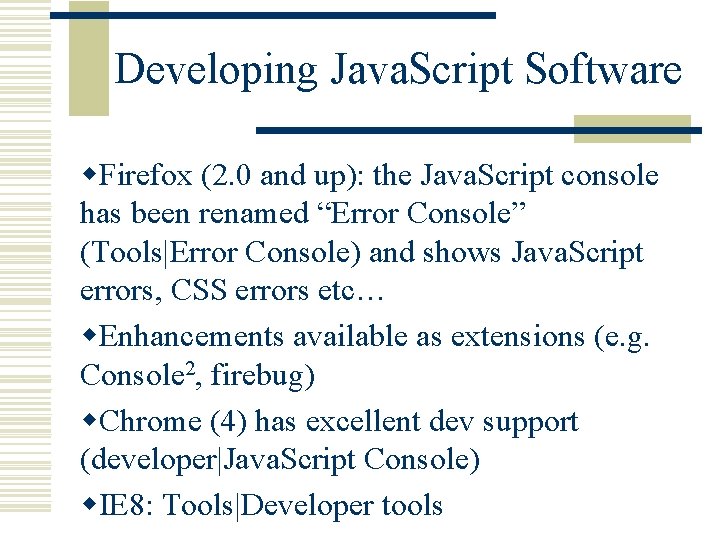 Developing JavaScript Software

◆Firefox (2.0 and up): the JavaScript console has been renamed “Error Console” (Tools|Error Console) and shows JavaScript errors, CSS errors etc…

◆Enhancements available as extensions (e.g. Console$^2$, firebug)

◆Chrome (4) has excellent dev support (developer|JavaScript Console)

◆IE8: Tools|Developer tools